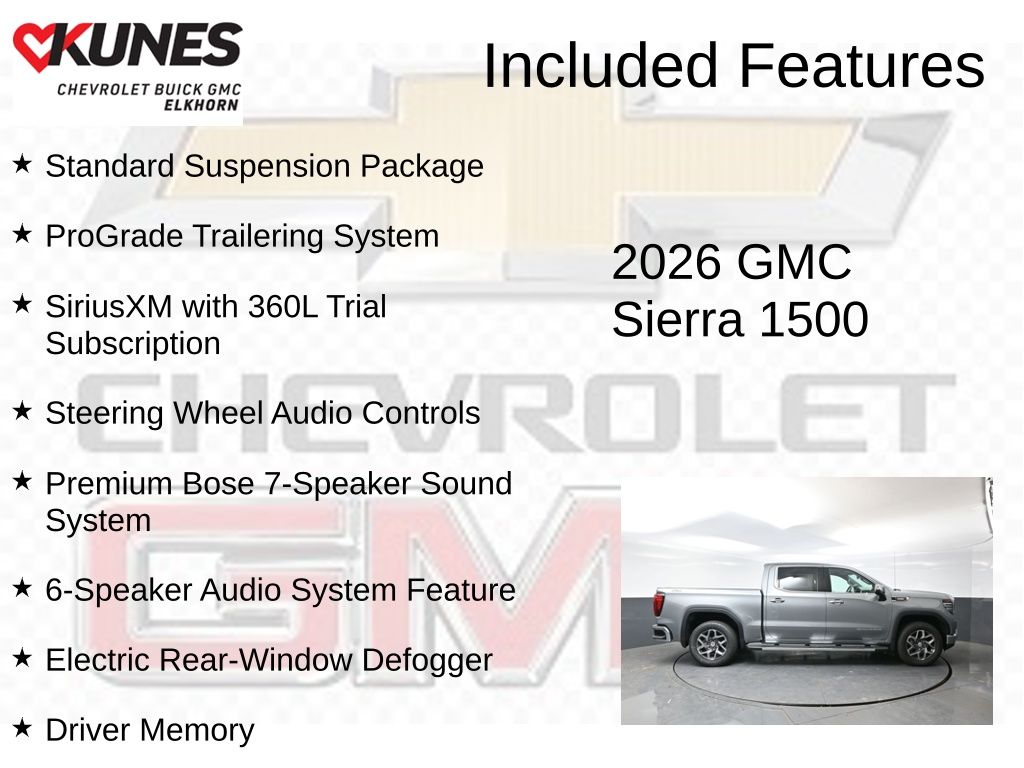 KUNES
CHEVROLET BUICK GMC
ELKHORN

Included Features

★ Standard Suspension Package

★ ProGrade Trailering System

★ SiriusXM with 360L Trial Subscription

★ Steering Wheel Audio Controls

★ Premium Bose 7-Speaker Sound System

★ 6-Speaker Audio System Feature

★ Electric Rear-Window Defogger

★ Driver Memory

2026 GMC Sierra 1500

CHEVROLET

GMC